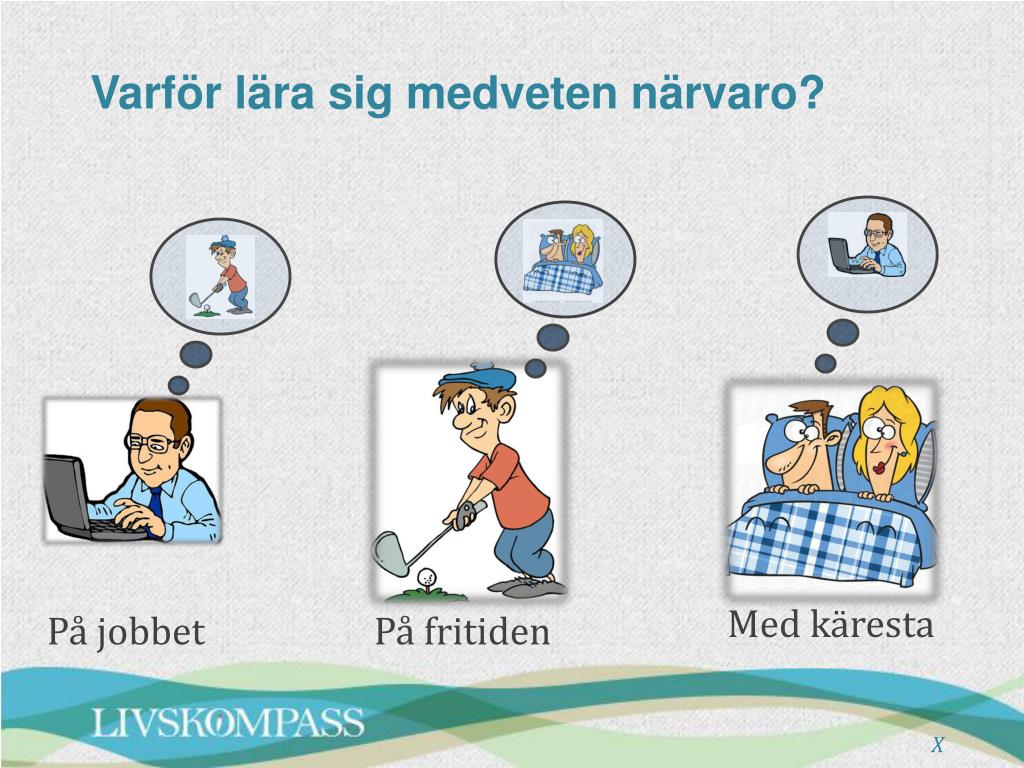 Varför lära sig medveten närvaro?

På jobbet

På fritiden

Med käresta

LIVSKOMPASS

X